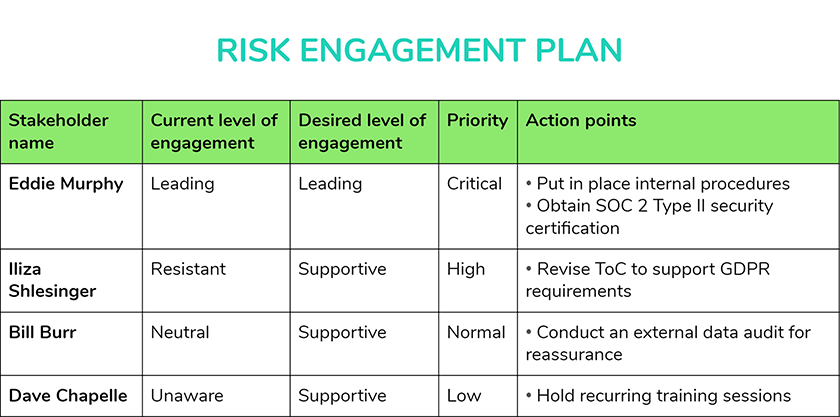 RISK ENGAGEMENT PLAN

| Stakeholder name | Current level of engagement | Desired level of engagement | Priority | Action points |
|---|---|---|---|---|
| Eddie Murphy | Leading | Leading | Critical | • Put in place internal procedures • Obtain SOC 2 Type II security certification |
| Iliza Shlesinger | Resistant | Supportive | High | • Revise ToC to support GDPR requirements |
| Bill Burr | Neutral | Supportive | Normal | • Conduct an external data audit for reassurance |
| Dave Chapelle | Unaware | Supportive | Low | • Hold recurring training sessions |